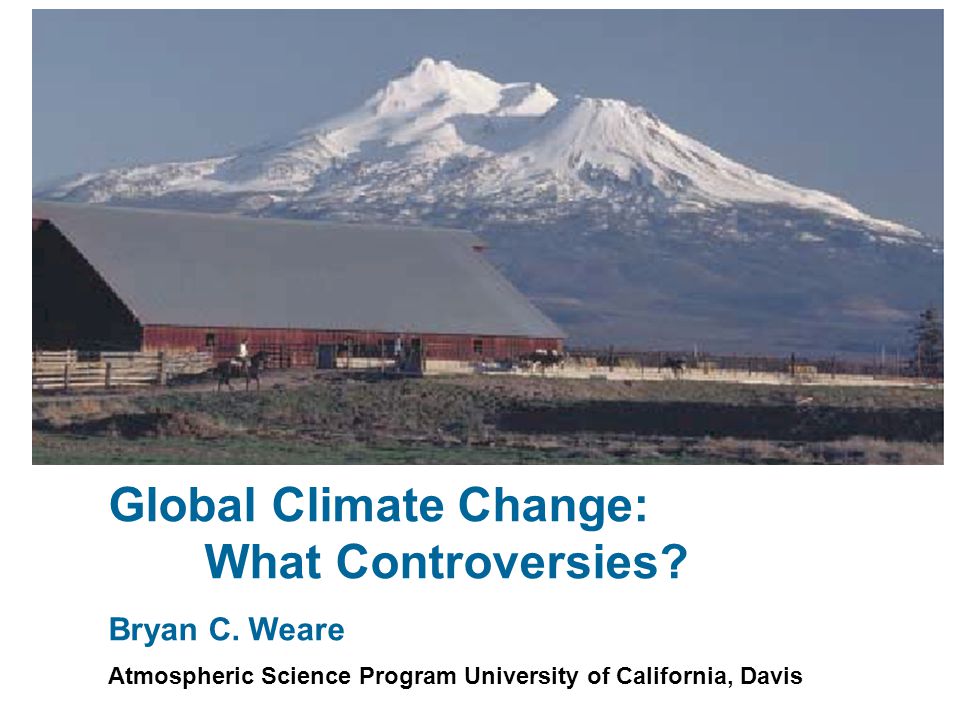 Global Climate Change:
What Controversies?

Bryan C. Weare

Atmospheric Science Program University of California, Davis